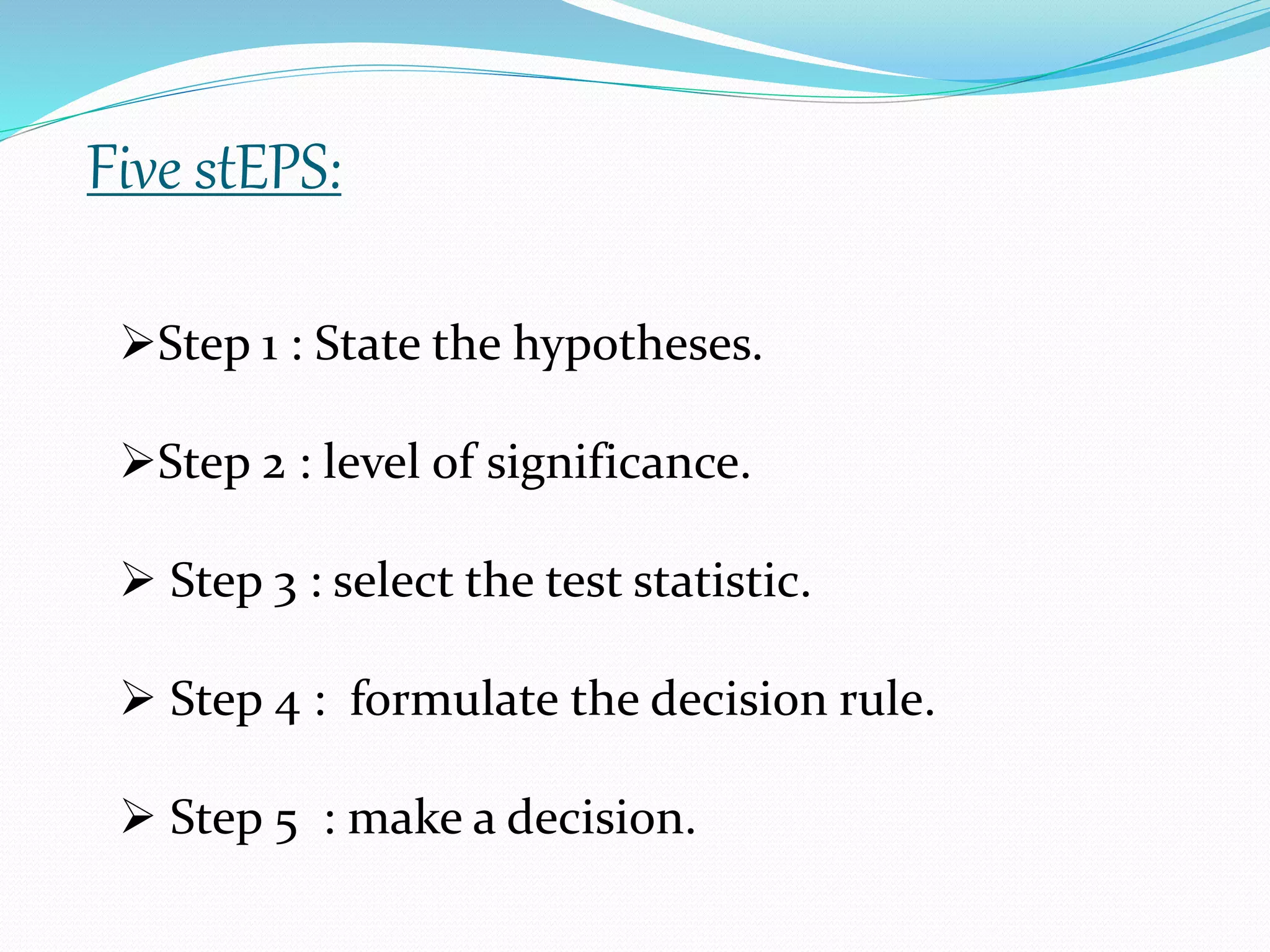 Five stEPS:

➢Step 1 : State the hypotheses.

➢Step 2 : level of significance.

➢ Step 3 : select the test statistic.

➢ Step 4 : formulate the decision rule.

➢ Step 5 : make a decision.